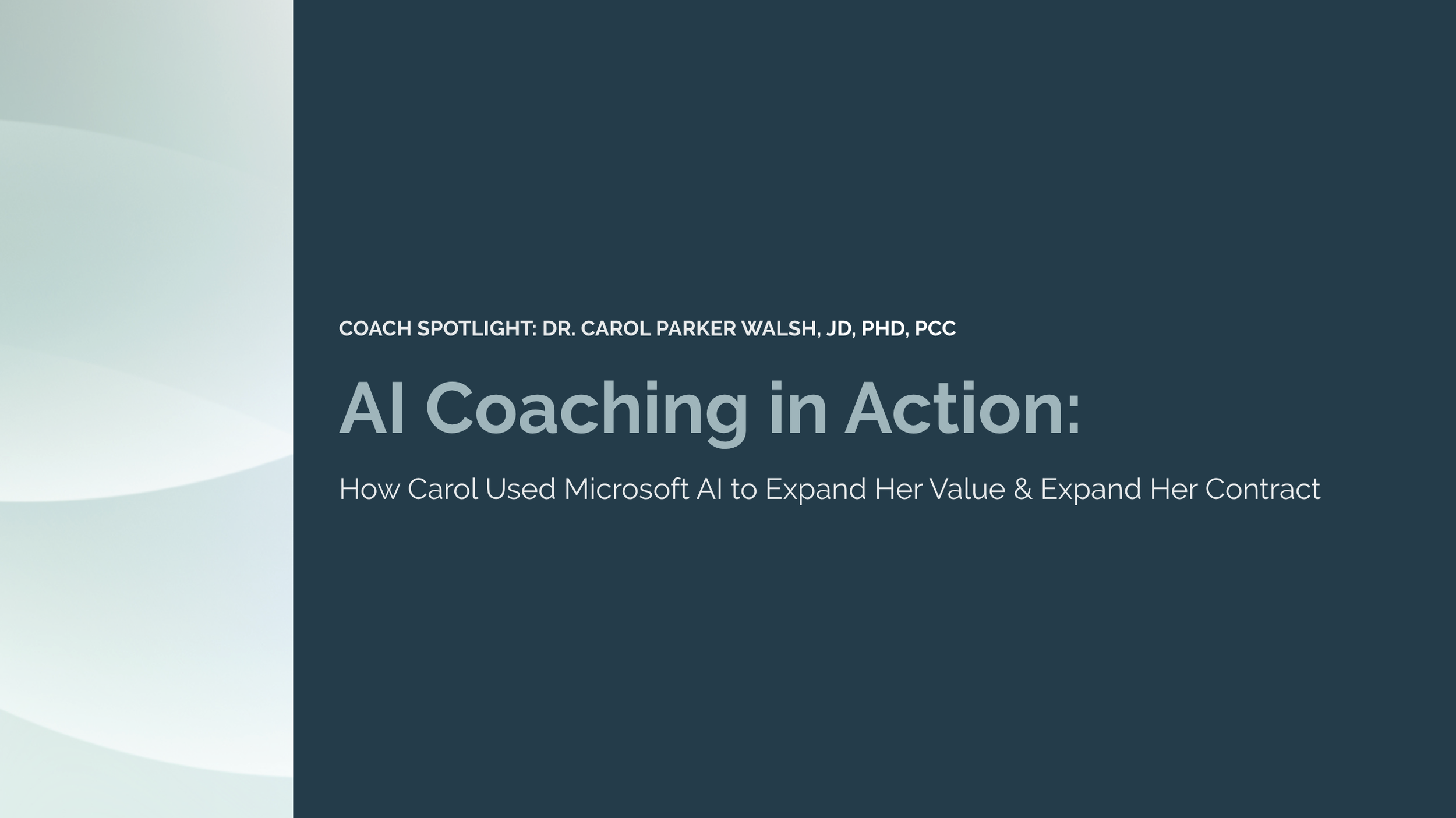 COACH SPOTLIGHT: DR. CAROL PARKER WALSH, JD, PHD, PCC

AI Coaching in Action:

How Carol Used Microsoft AI to Expand Her Value & Expand Her Contract